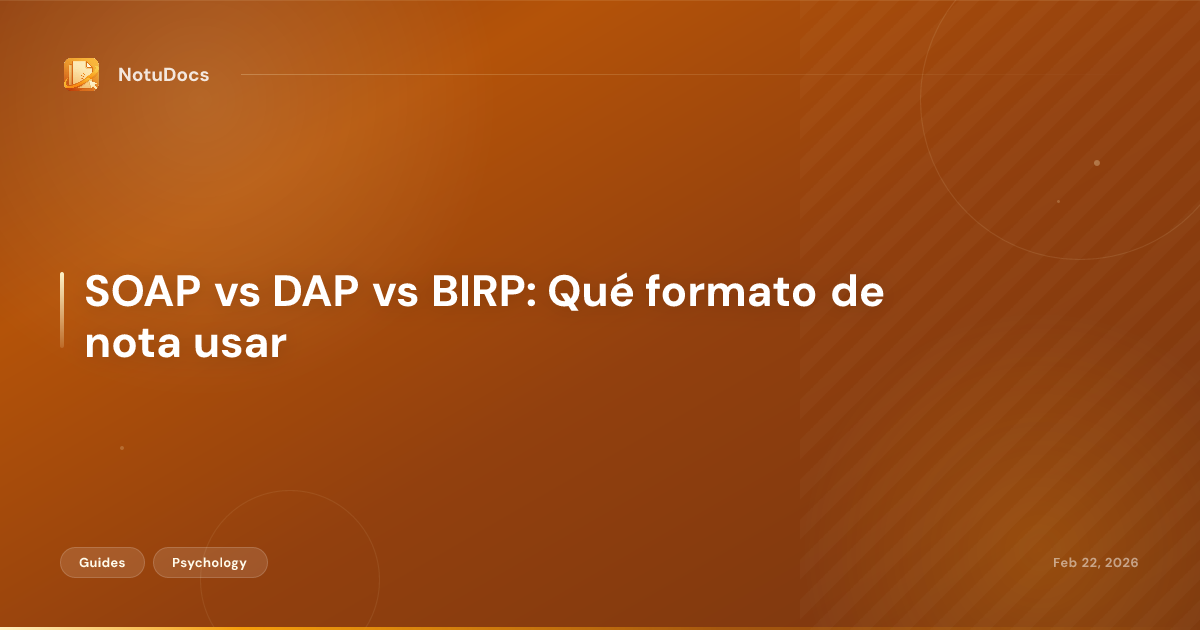 NotuDocs

SOAP vs DAP vs BIRP: Qué formato de nota usar

Guides

Psychology

Feb 22, 2026